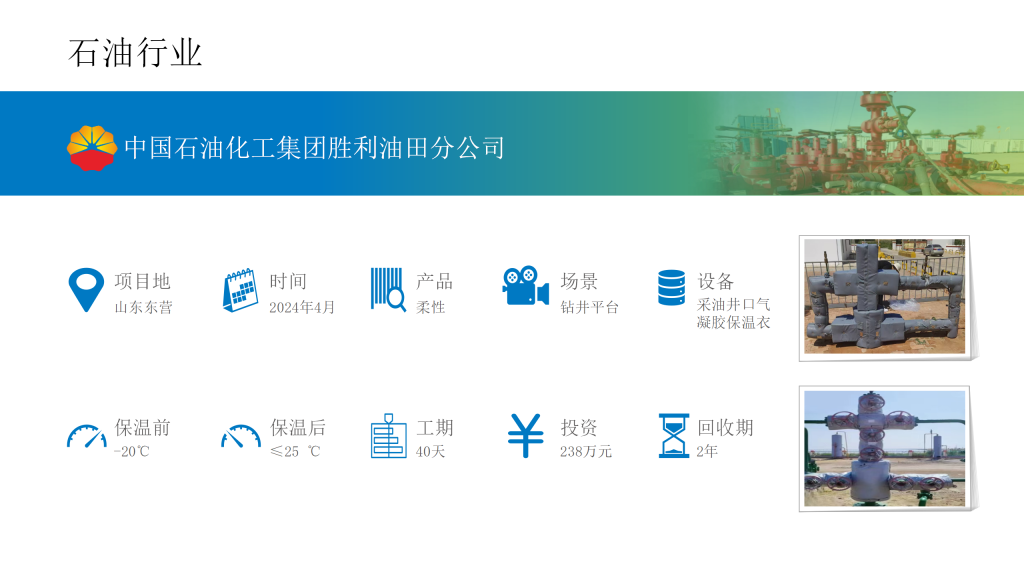 石油行业

中国石油化工集团胜利油田分公司

项目地
山东东营

时间
2024年4月

产品
柔性

场景
钻井平台

设备
采油井口气凝胶保温衣

保温前
-20℃

保温后
≤25 ℃

工期
40天

投资
238万元

回收期
2年